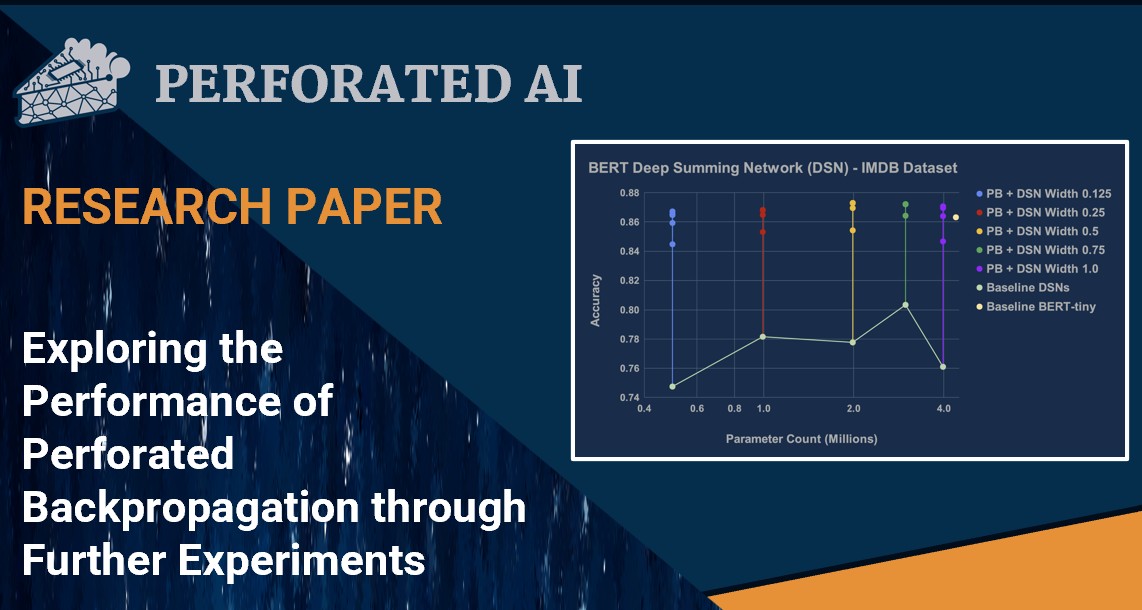 PERFORATED AI

RESEARCH PAPER

Exploring the Performance of Perforated Backpropagation through Further Experiments

BERT Deep Summing Network (DSN) - IMDB Dataset

Accuracy

0.88
0.86
0.84
0.82
0.80
0.78
0.76
0.74

0.4 0.6 0.8 1.0 2.0 4.0

Parameter Count (Millions)

PB + DSN Width 0.125
PB + DSN Width 0.25
PB + DSN Width 0.5
PB + DSN Width 0.75
PB + DSN Width 1.0
Baseline DSNs
Baseline BERT-tiny